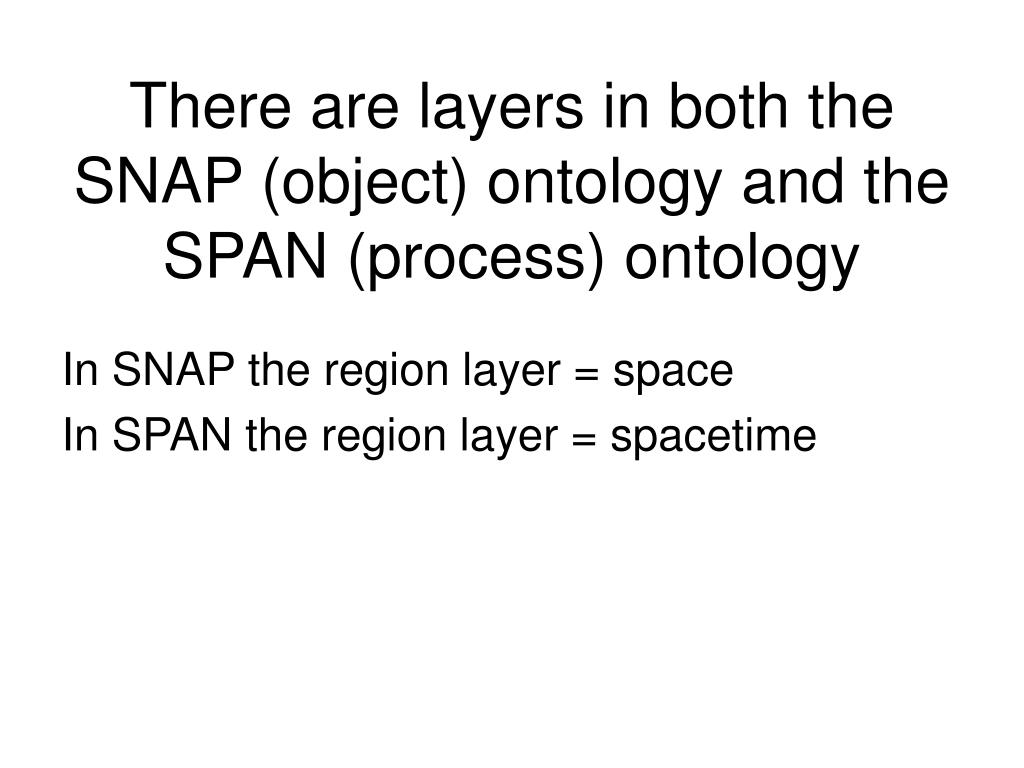 There are layers in both the SNAP (object) ontology and the SPAN (process) ontology

In SNAP the region layer = space

In SPAN the region layer = spacetime